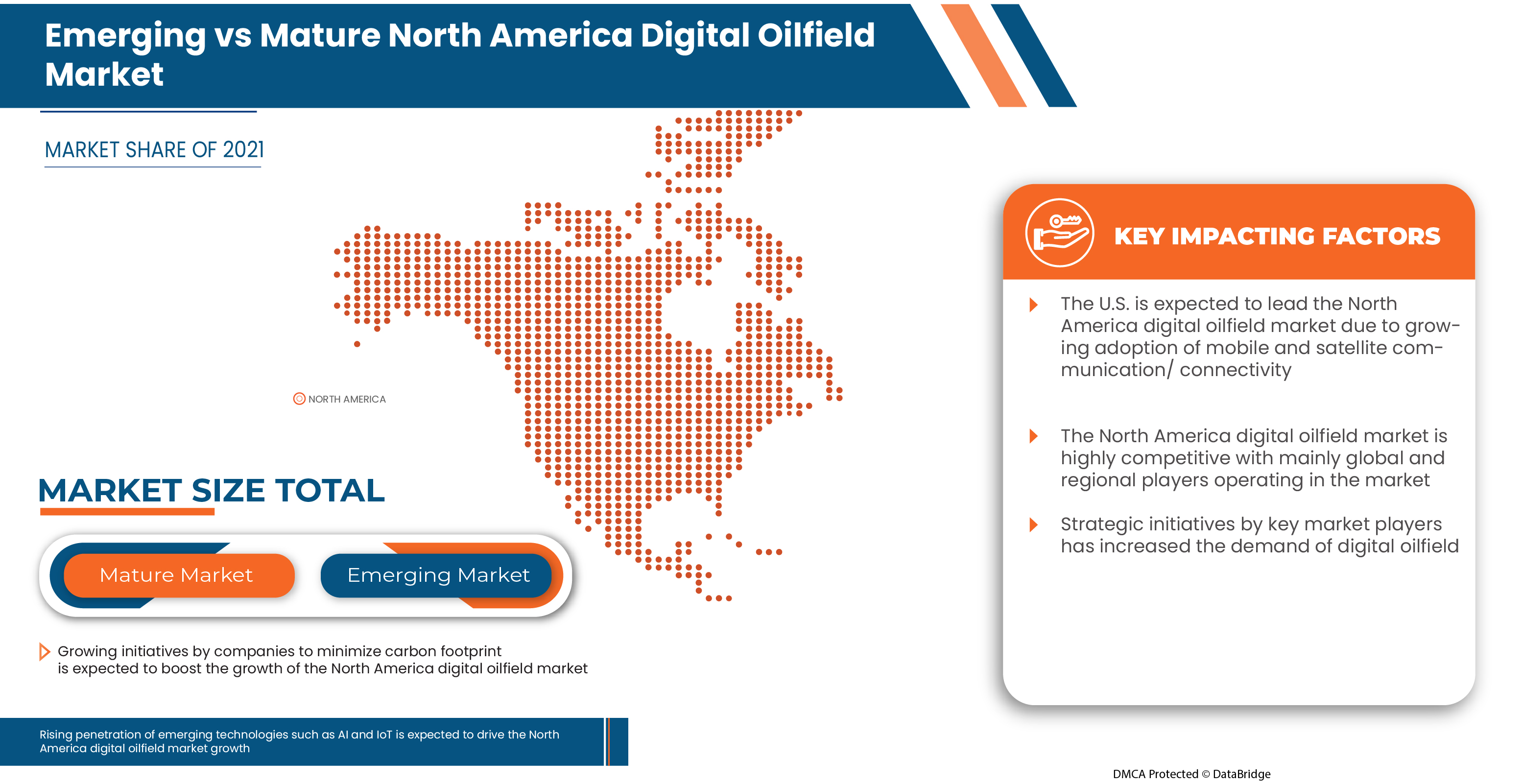 Emerging vs Mature North America Digital Oilfield Market

MARKET SHARE OF 2021

NORTH AMERICA

MARKET SIZE TOTAL

Mature Market

Emerging Market

Growing initiatives by companies to minimize carbon footprint is expected to boost the growth of the North America digital oilfield market

Rising penetration of emerging technologies such as AI and IoT is expected to drive the North America digital oilfield market growth

KEY IMPACTING FACTORS

The U.S. is expected to lead the North America digital oilfield market due to growing adoption of mobile and satellite communication/ connectivity

The North America digital oilfield market is highly competitive with mainly global and regional players operating in the market

Strategic initiatives by key market players has increased the demand of digital oilfield

DMCA Protected © DataBridge